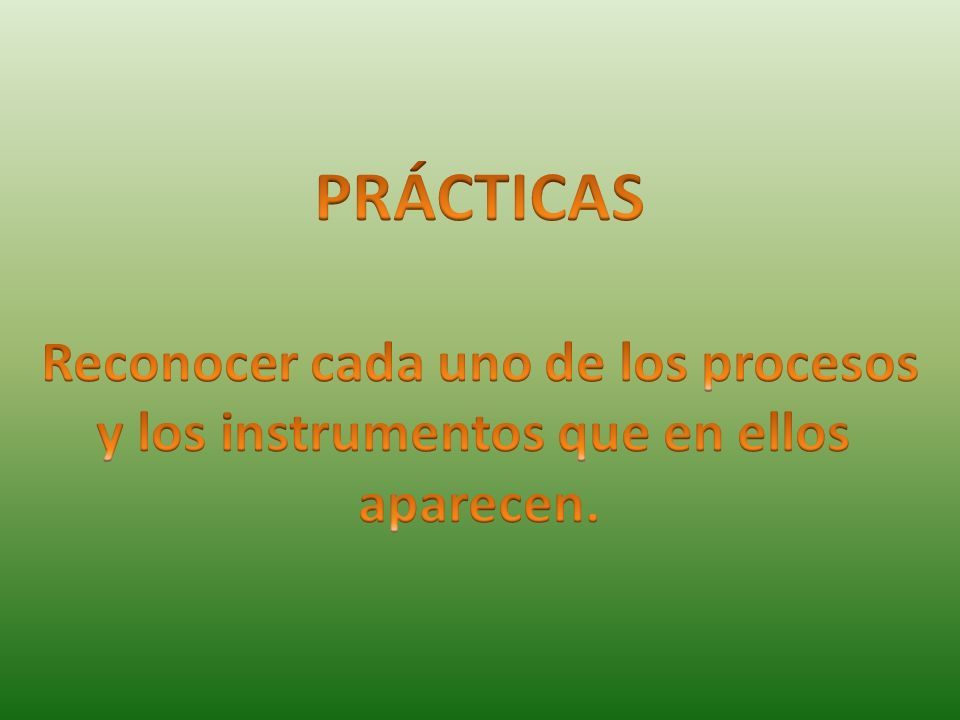 PRÁCTICAS

Reconocer cada uno de los procesos y los instrumentos que en ellos aparecen.